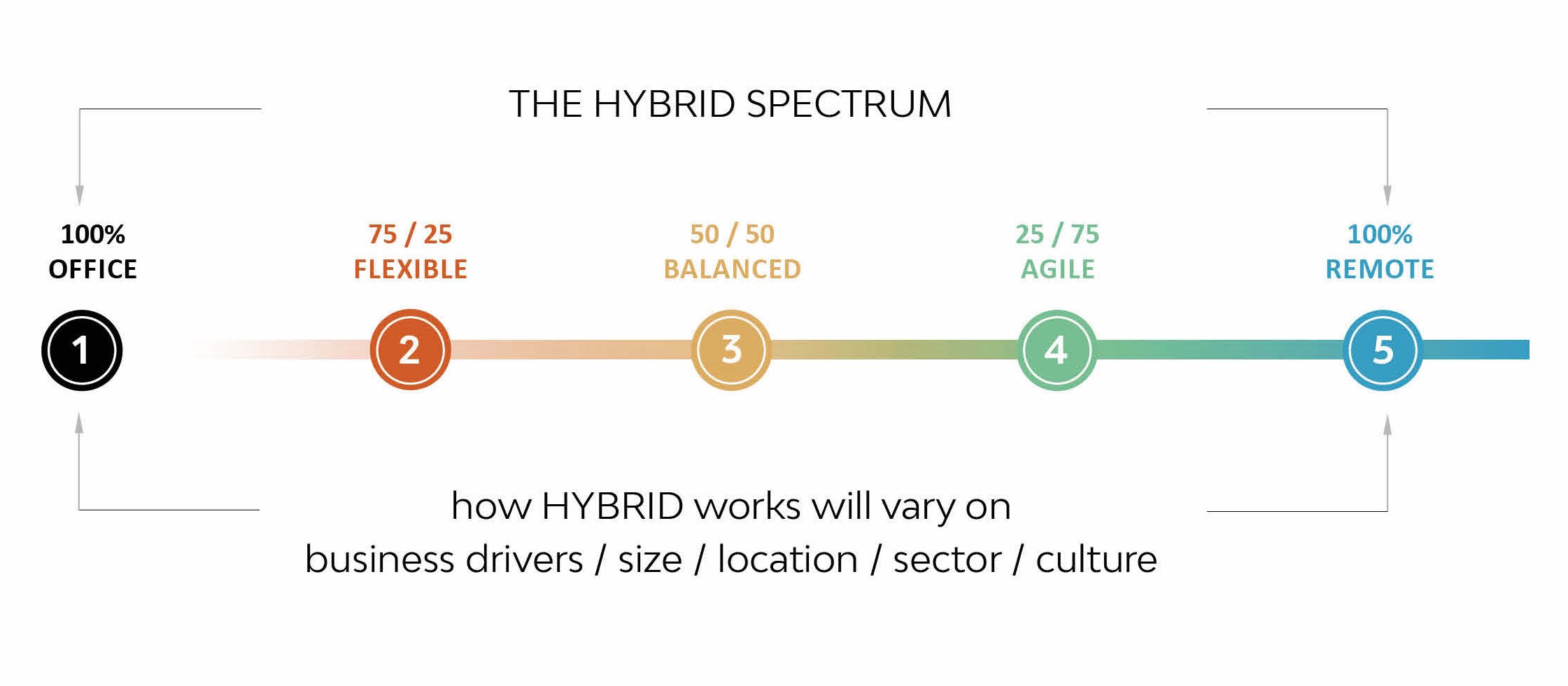 THE HYBRID SPECTRUM

100%
OFFICE

75 / 25
FLEXIBLE

50 / 50
BALANCED

25 / 75
AGILE

100%
REMOTE

1

2

3

4

5

how HYBRID works will vary on
business drivers / size / location / sector / culture